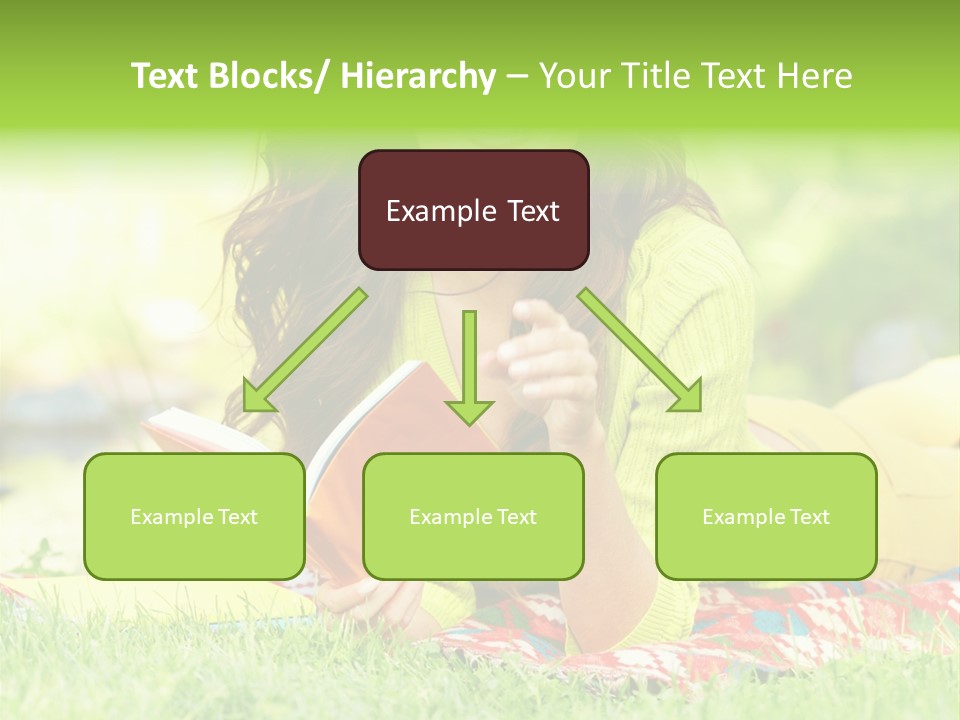 Text Blocks/ Hierarchy – Your Title Text Here

Example Text

Example Text

Example Text

Example Text